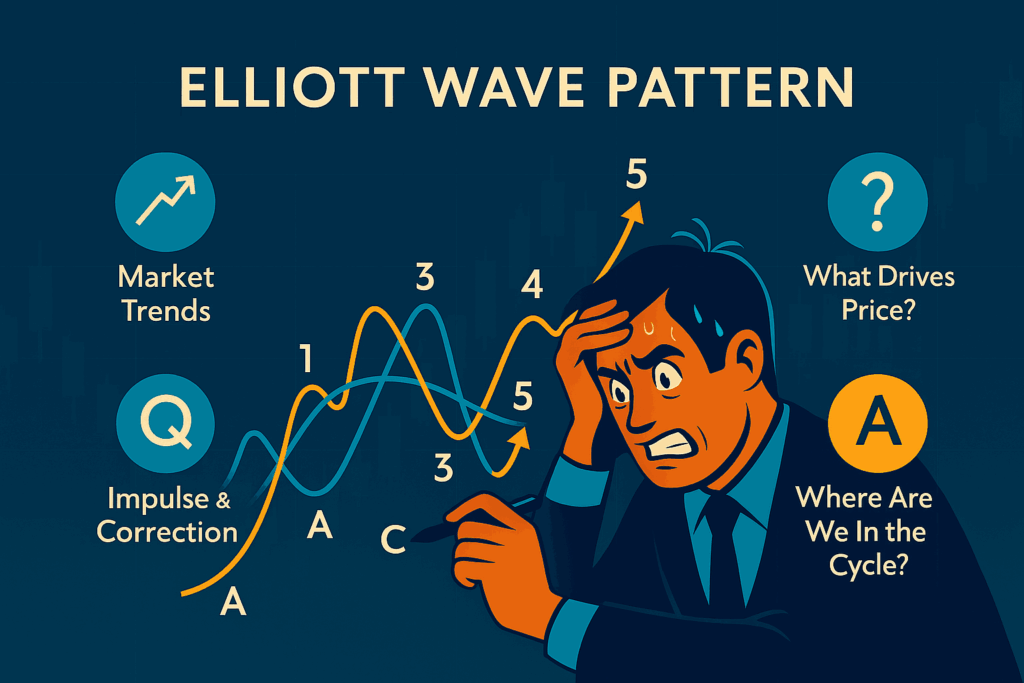 ELLIOTT WAVE PATTERN

Market Trends

Q

Impulse & Correction

1

3

4

5

5

3

A

C

A

?

What Drives Price?

A

Where Are We In the Cycle?